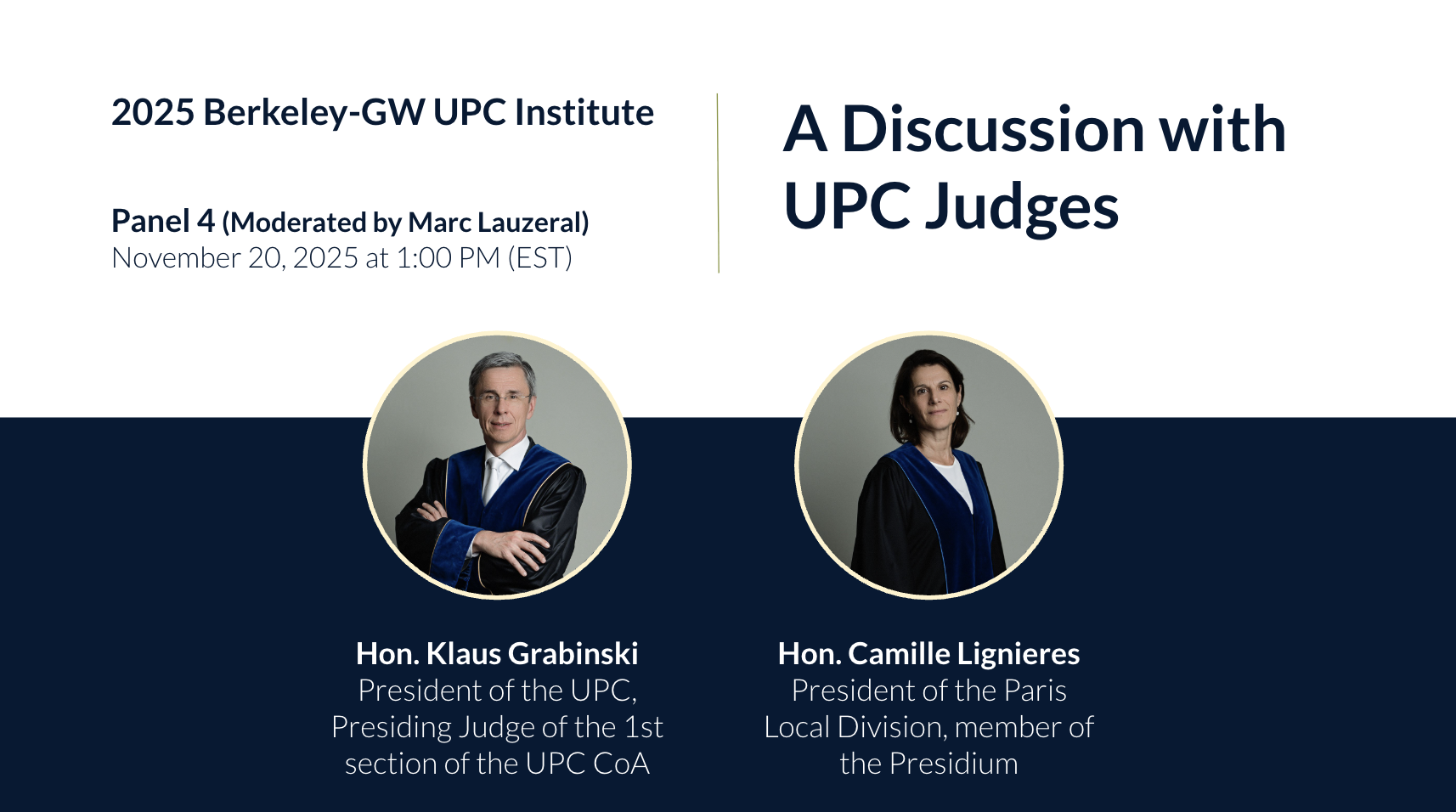 2025 Berkeley-GW UPC Institute

Panel 4 (Moderated by Marc Lauzeral)
November 20, 2025 at 1:00 PM (EST)

A Discussion with UPC Judges

Hon. Klaus Grabinski
President of the UPC, Presiding Judge of the 1st section of the UPC CoA

Hon. Camille Lignieres
President of the Paris Local Division, member of the Presidium